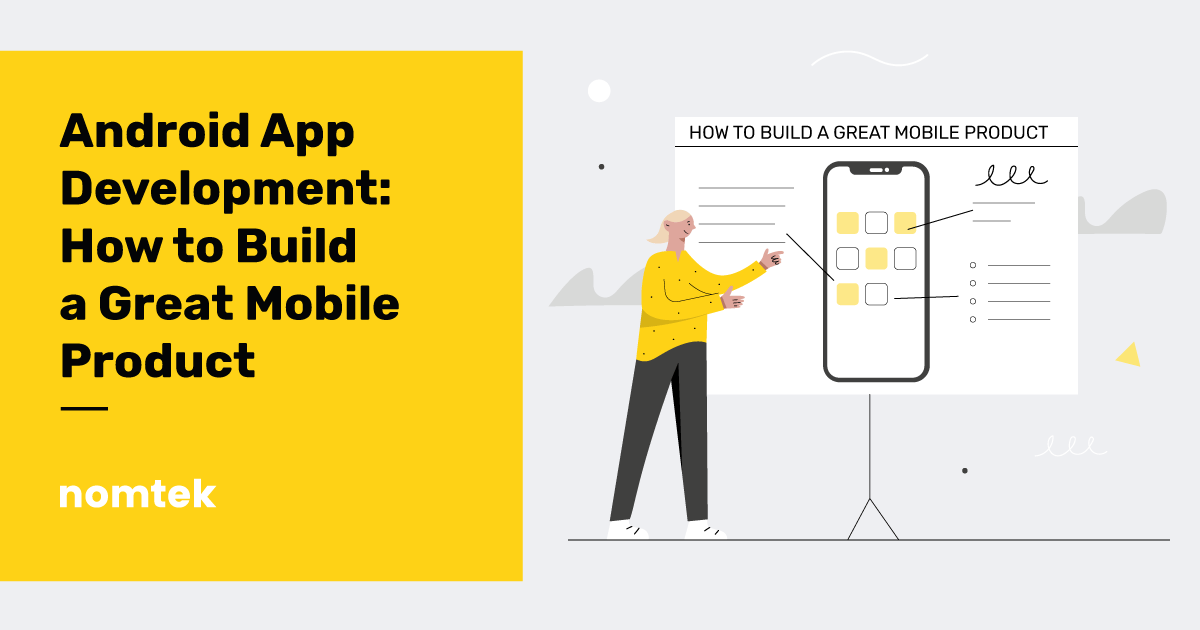 Android App Development: How to Build a Great Mobile Product

nomtek

HOW TO BUILD A GREAT MOBILE PRODUCT